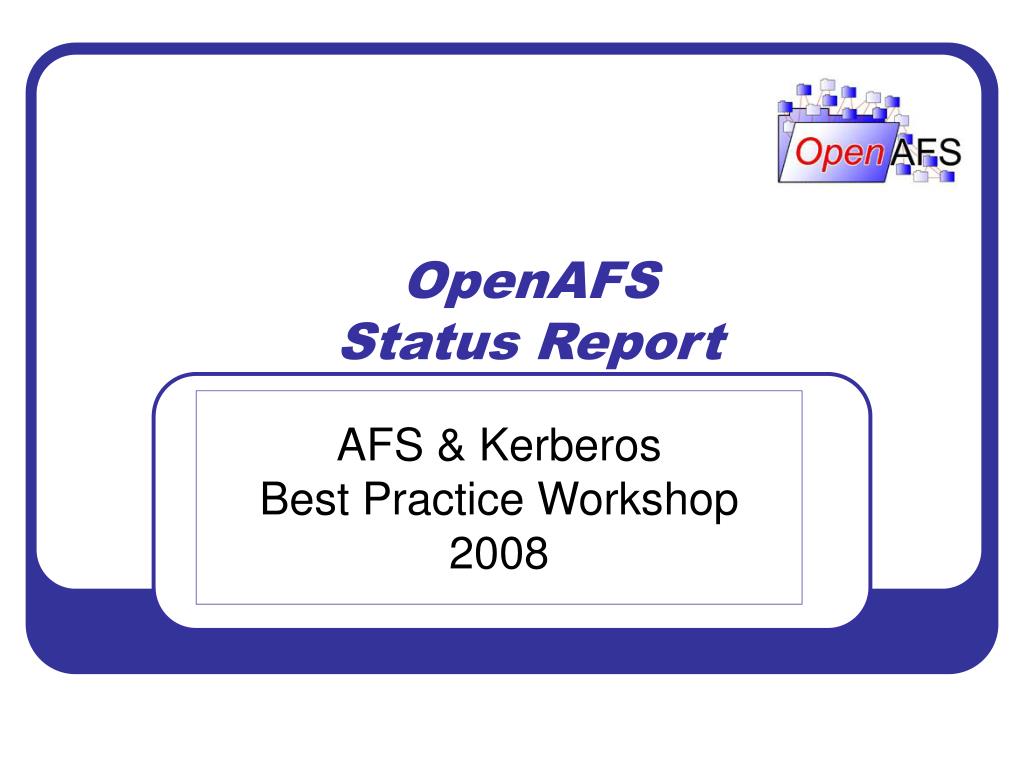 OpenAFS

OpenAFS
Status Report

AFS & Kerberos
Best Practice Workshop
2008